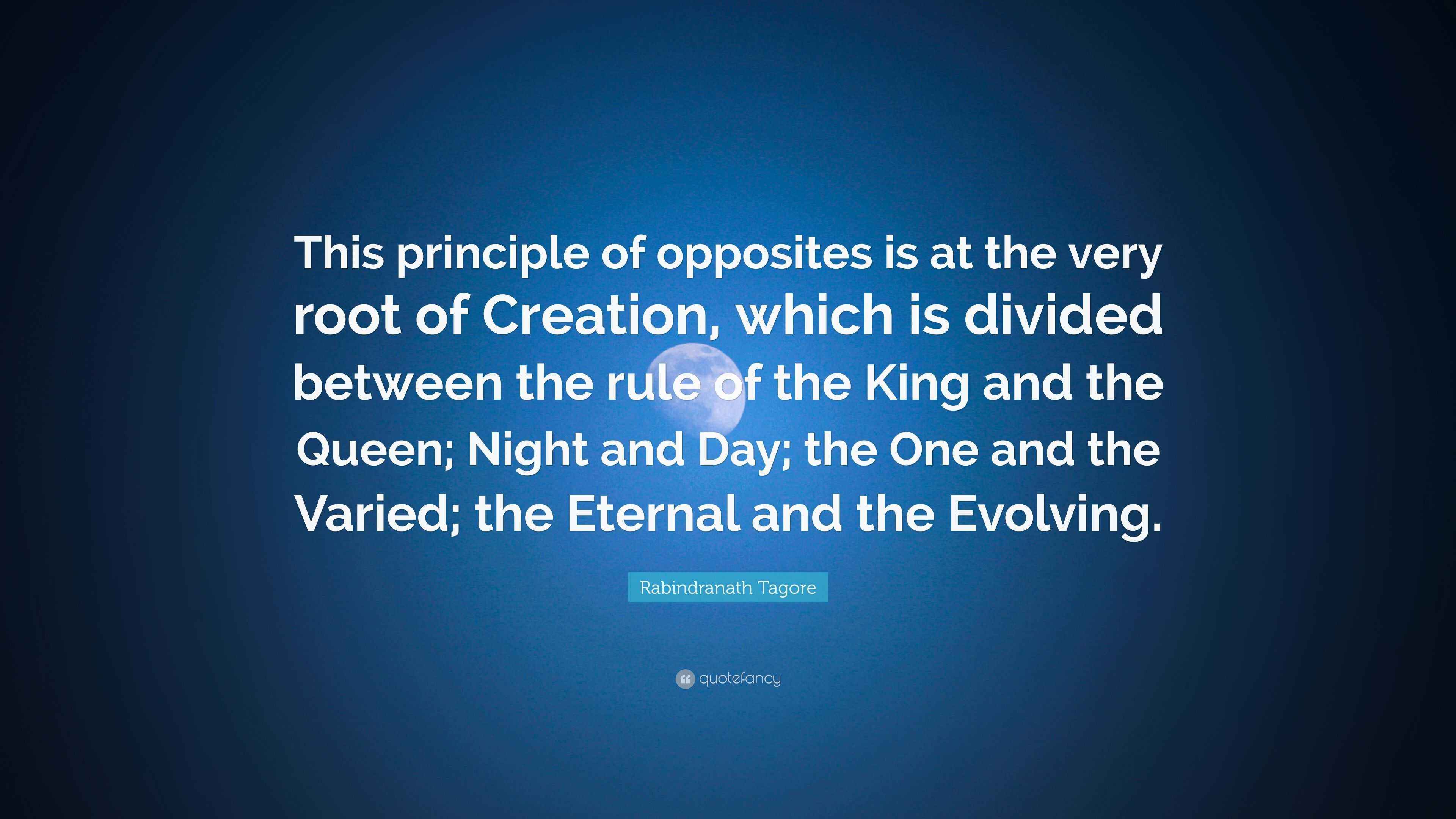 This principle of opposites is at the very root of Creation, which is divided between the rule of the King and the Queen; Night and Day; the One and the Varied; the Eternal and the Evolving.

Rabindranath Tagore

quotefancy